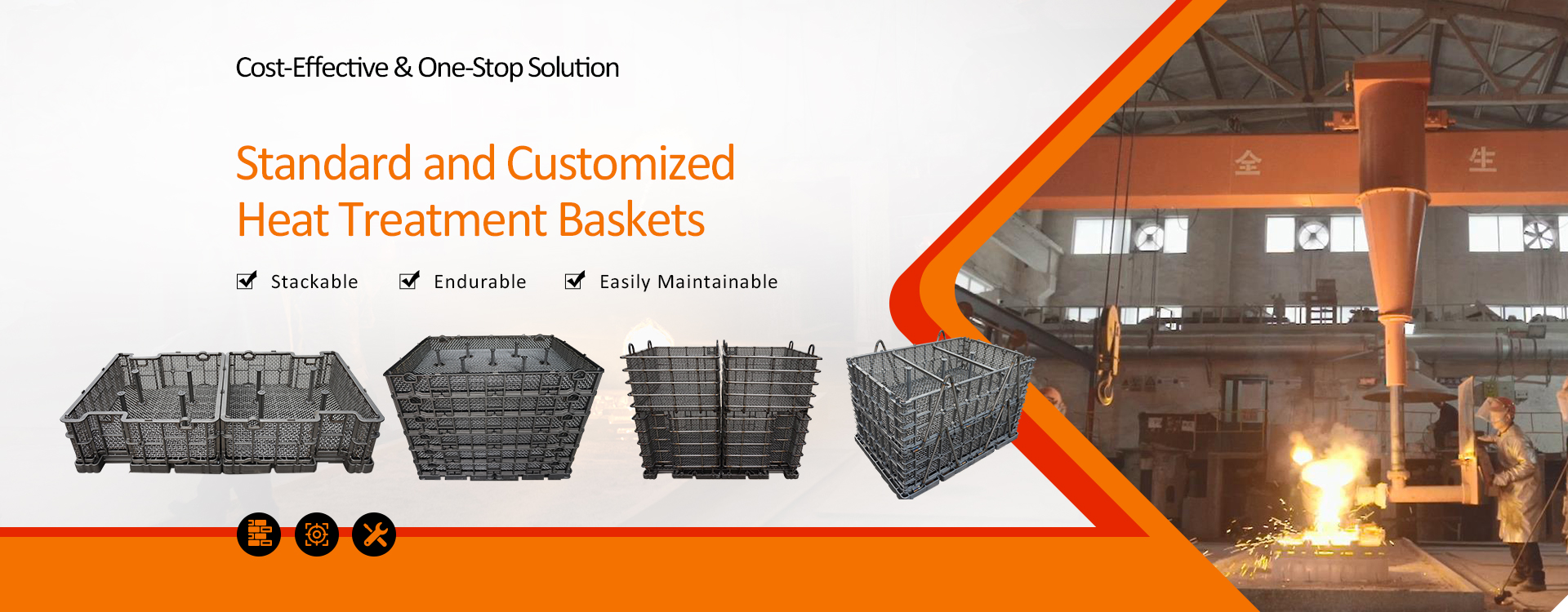 Cost-Effective & One-Stop Solution

Standard and Customized Heat Treatment Baskets

Stackable Endurable Easily Maintainable

全 生